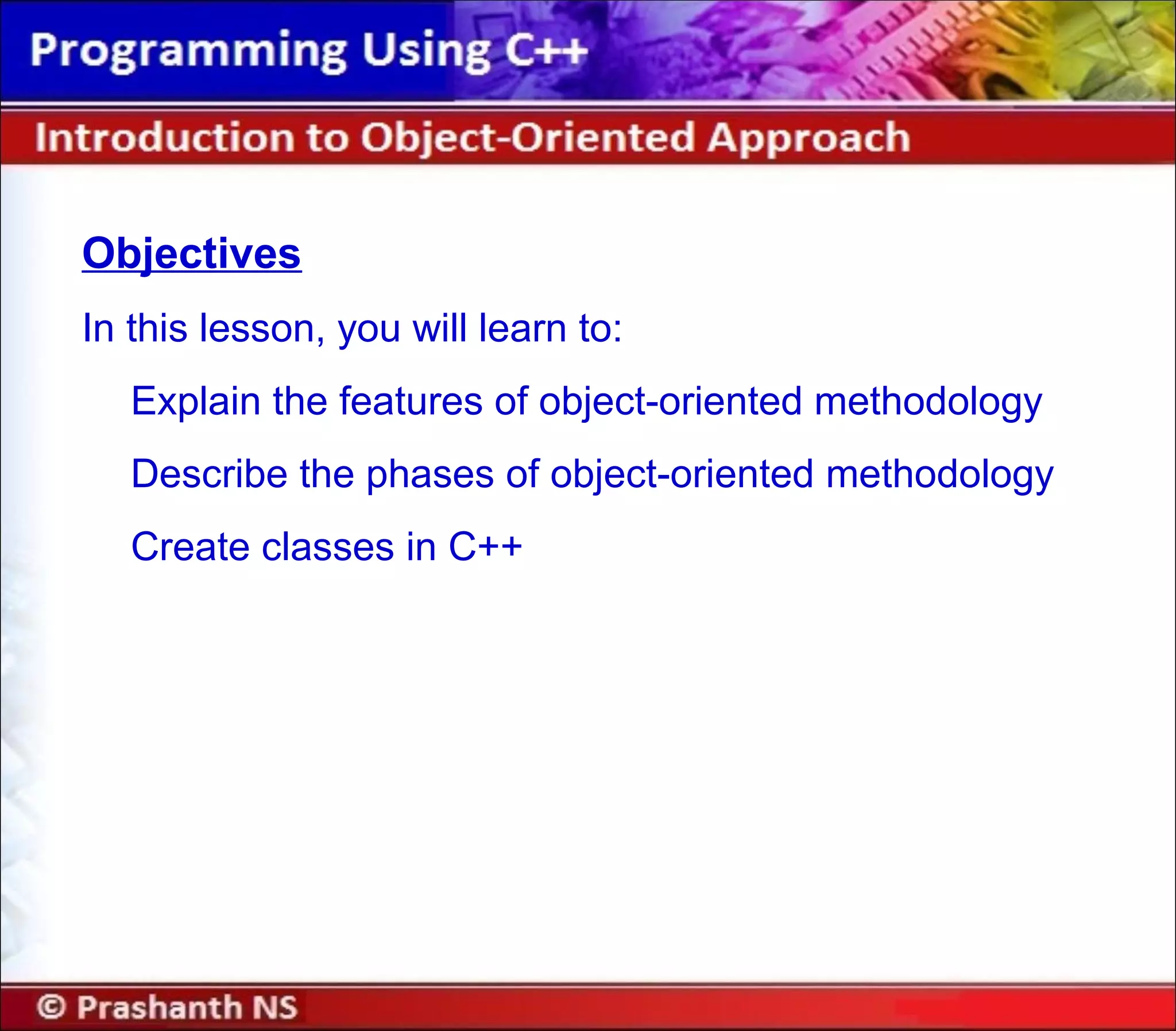 Programming Using C++

Introduction to Object-Oriented Approach

Objectives

In this lesson, you will learn to:

Explain the features of object-oriented methodology

Describe the phases of object-oriented methodology

Create classes in C++

© Prashanth NS